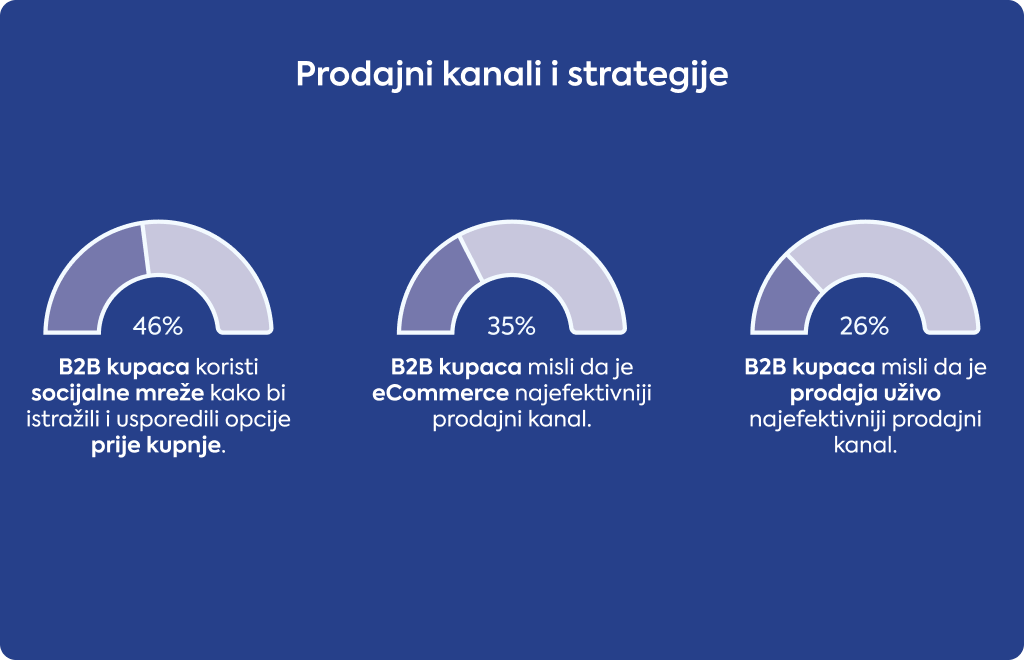 Prodajni kanali i strategije

46%

B2B kupaca koristi socijalne mreže kako bi istražili i usporedili opcije prije kupnje.

35%

B2B kupaca misli da je eCommerce najefektivniji prodajni kanal.

26%

B2B kupaca misli da je prodaja uživo najefektivniji prodajni kanal.